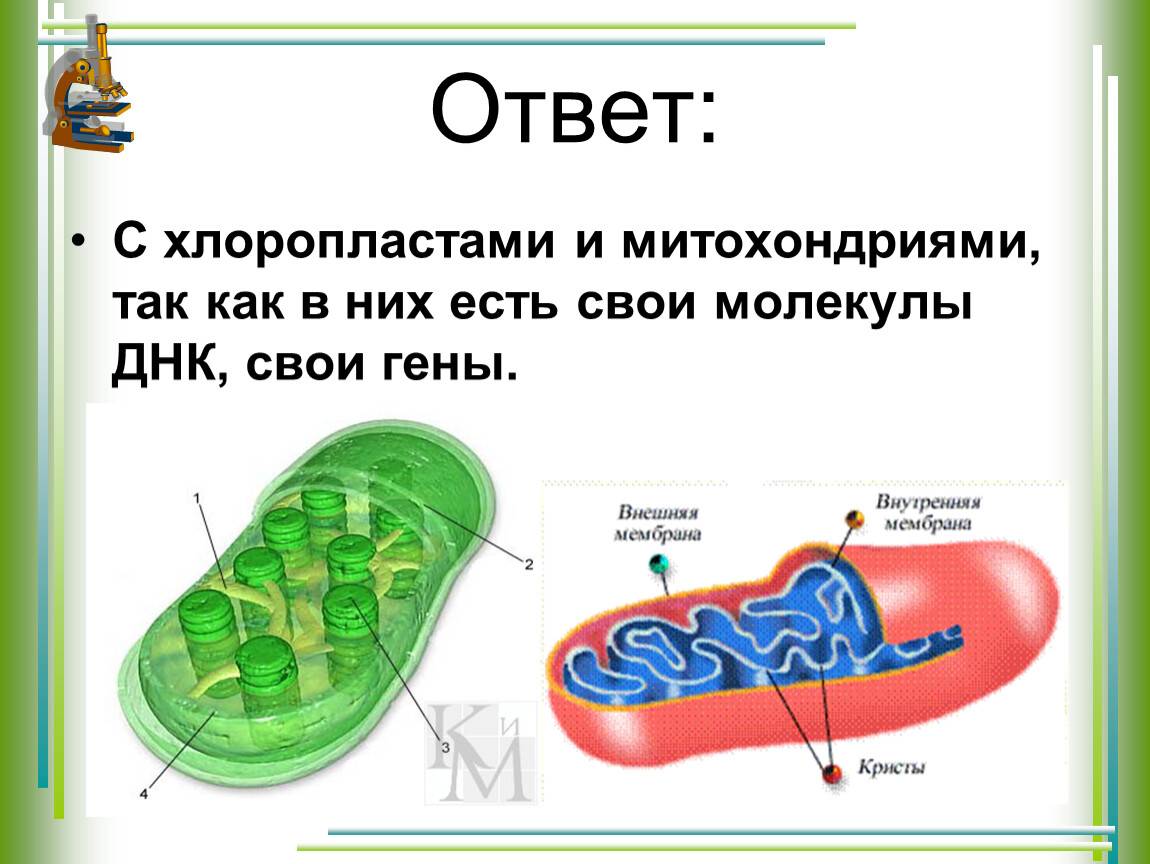 Ответ:

• С хлоропластами и митохондриями, так как в них есть свои молекулы ДНК, свои гены.

1
2
3
4
КиМ

Внешняя мембрана
Внутренняя мембрана
Кристы